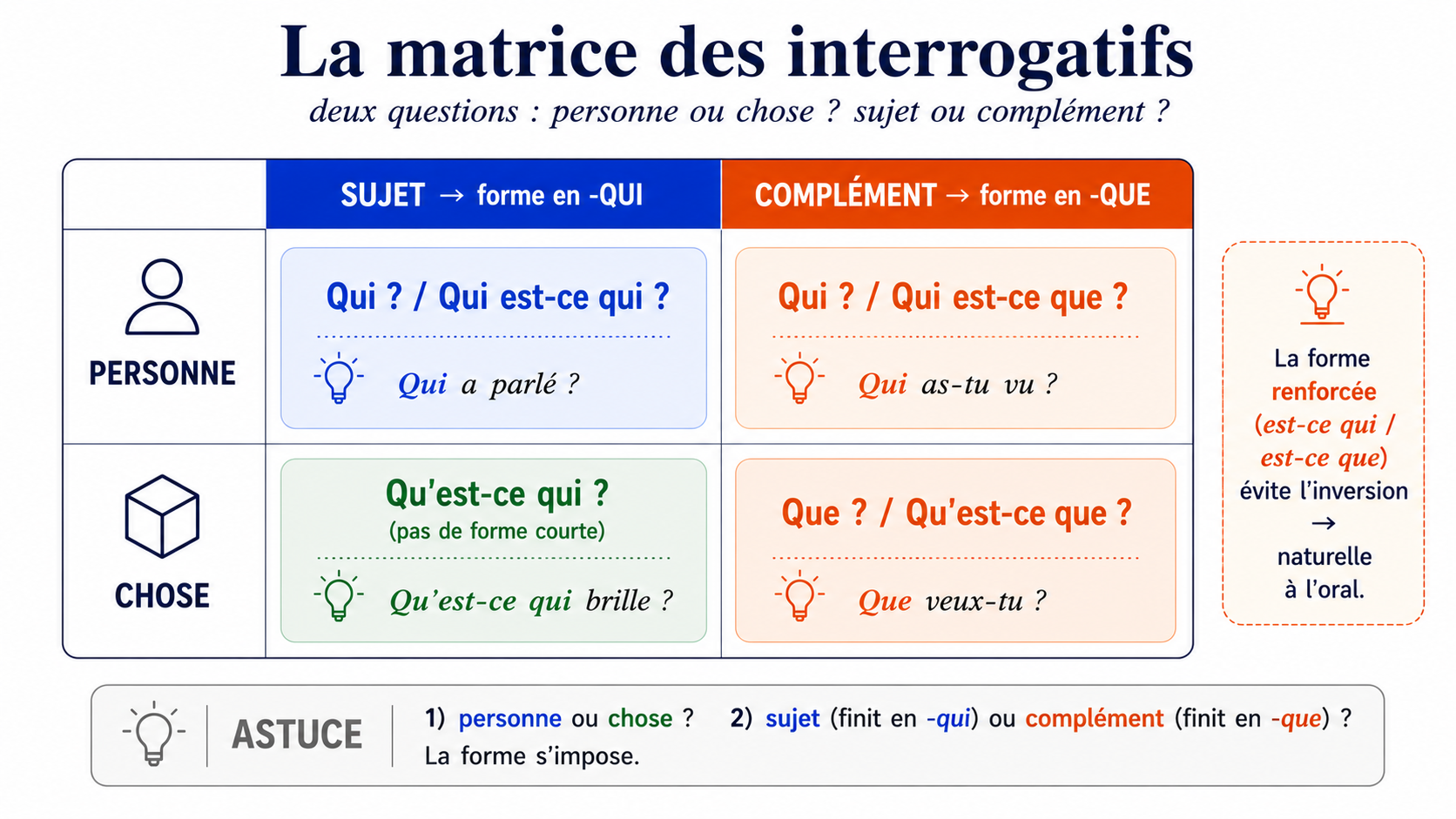 La matrice des interrogatifs

deux questions : personne ou chose ? sujet ou complément ?

| | SUJET → forme en -QUI | COMPLÉMENT → forme en -QUE |
|---|---|---|
| PERSONNE | Qui ? / Qui est-ce qui ? Qui a parlé ? | Qui ? / Qui est-ce que ? Qui as-tu vu ? |
| CHOSE | Qu'est-ce qui ? (pas de forme courte) Qu'est-ce qui brille ? | Que ? / Qu'est-ce que ? Que veux-tu ? |

La forme renforcée (est-ce qui / est-ce que) évite l'inversion → naturelle à l'oral.

ASTUCE 1) personne ou chose ? 2) sujet (finit en -qui) ou complément (finit en -que) ? La forme s'impose.